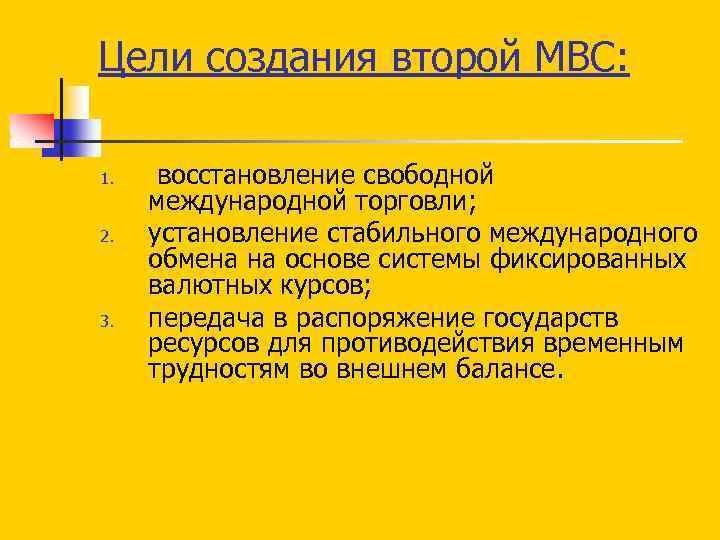 Цели создания второй МВС:

1. восстановление свободной международной торговли;
2. установление стабильного международного обмена на основе системы фиксированных валютных курсов;
3. передача в распоряжение государств ресурсов для противодействия временным трудностям во внешнем балансе.